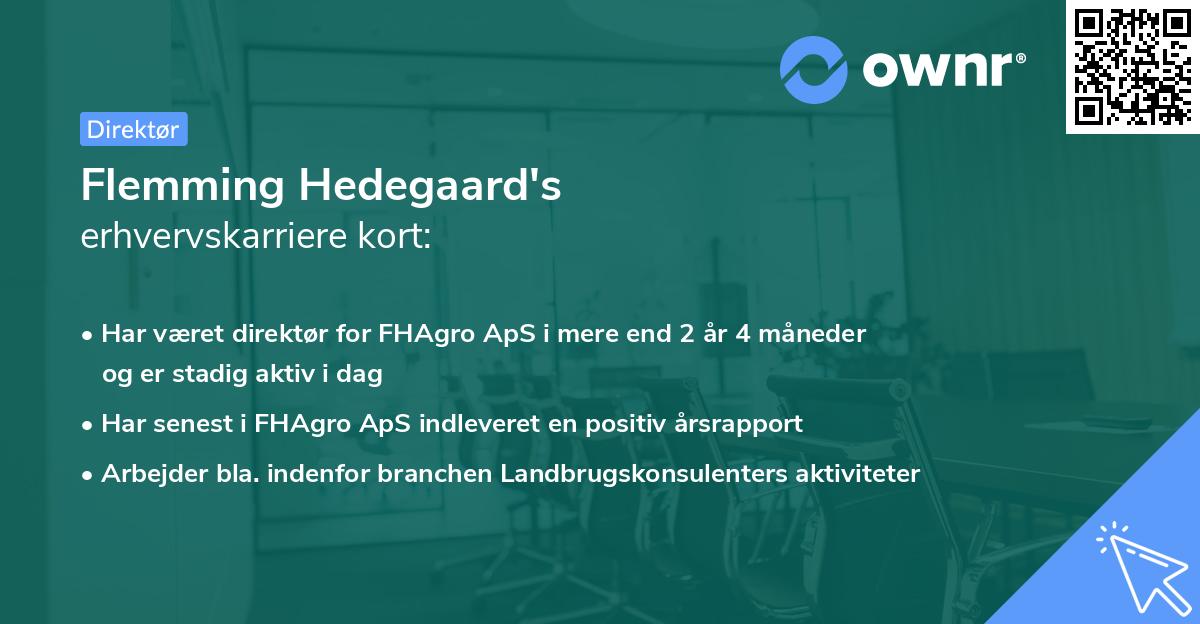 ownr®

Direktør

Flemming Hedegaard's
erhvervskarriere kort:

• Har været direktør for FHAgro ApS i mere end 2 år 4 måneder og er stadig aktiv i dag
• Har senest i FHAgro ApS indleveret en positiv årsrapport
• Arbejder bla. indenfor branchen Landbrugskonsulenters aktiviteter